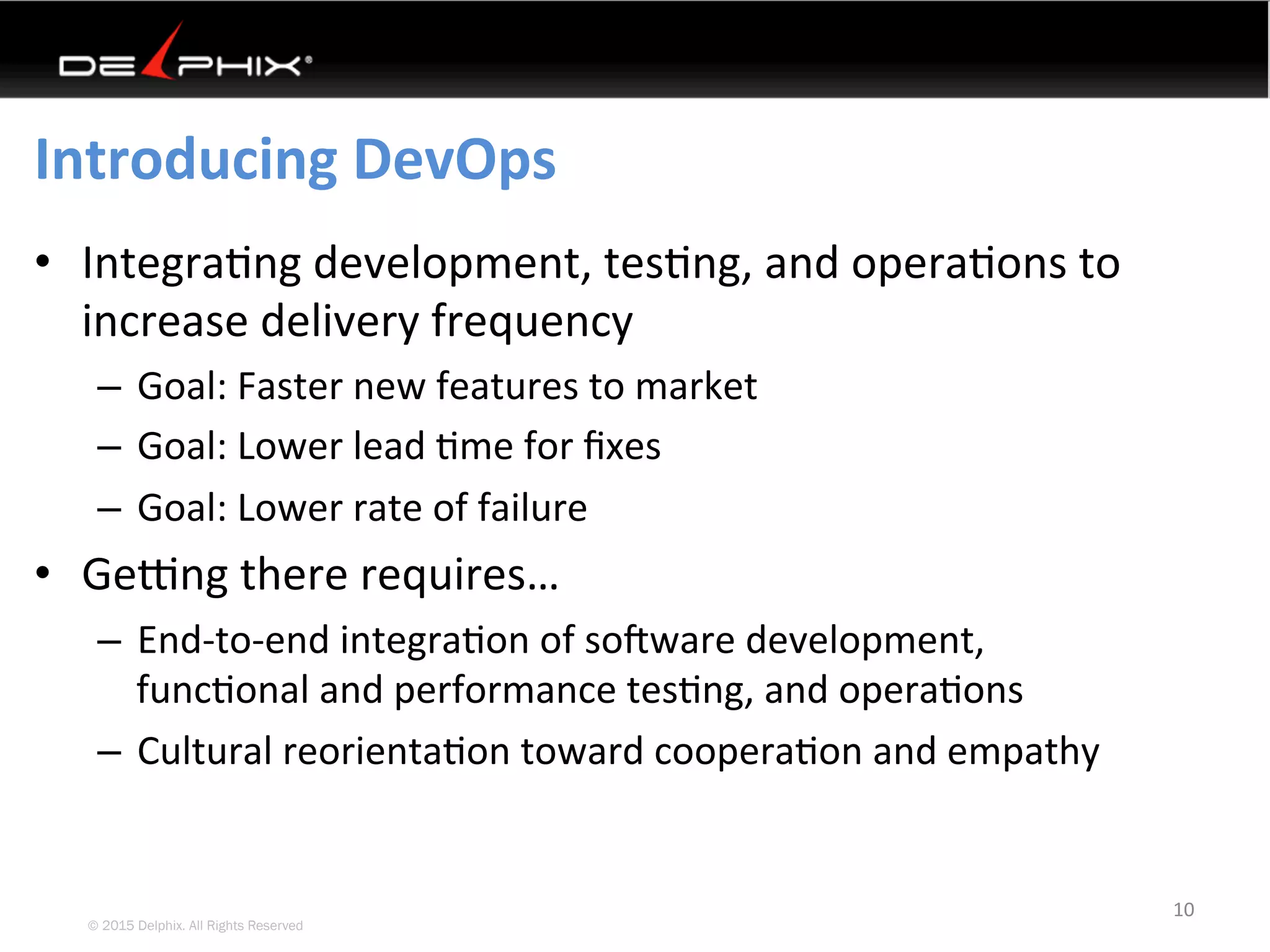 DELPHIX®

Introducing DevOps

• Integrating development, testing, and operations to increase delivery frequency
– Goal: Faster new features to market
– Goal: Lower lead time for fixes
– Goal: Lower rate of failure

• Getting there requires…
– End-to-end integration of software development, functional and performance testing, and operations
– Cultural reorientation toward cooperation and empathy

© 2015 Delphix. All Rights Reserved

10